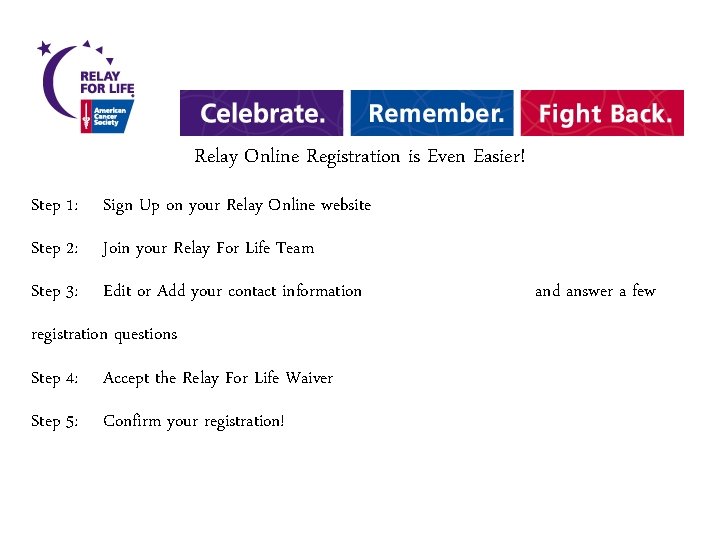 RELAY FOR LIFE
American Cancer Society

Celebrate. Remember. Fight Back.

Relay Online Registration is Even Easier!

Step 1: Sign Up on your Relay Online website

Step 2: Join your Relay For Life Team

Step 3: Edit or Add your contact information and answer a few registration questions

Step 4: Accept the Relay For Life Waiver

Step 5: Confirm your registration!